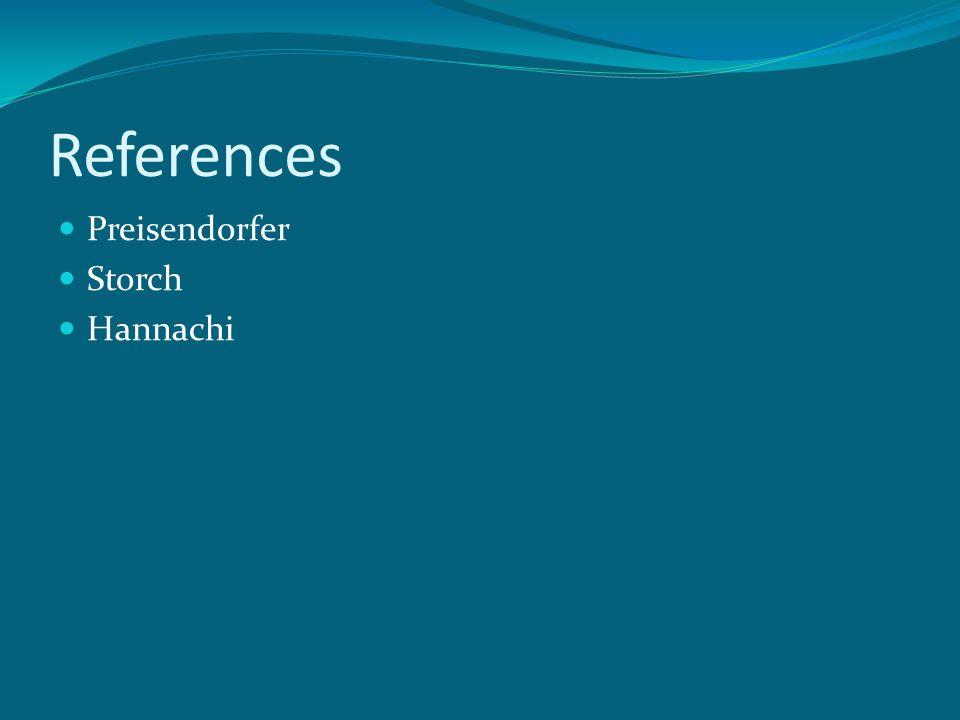 References

- Preisendorfer
- Storch
- Hannachi